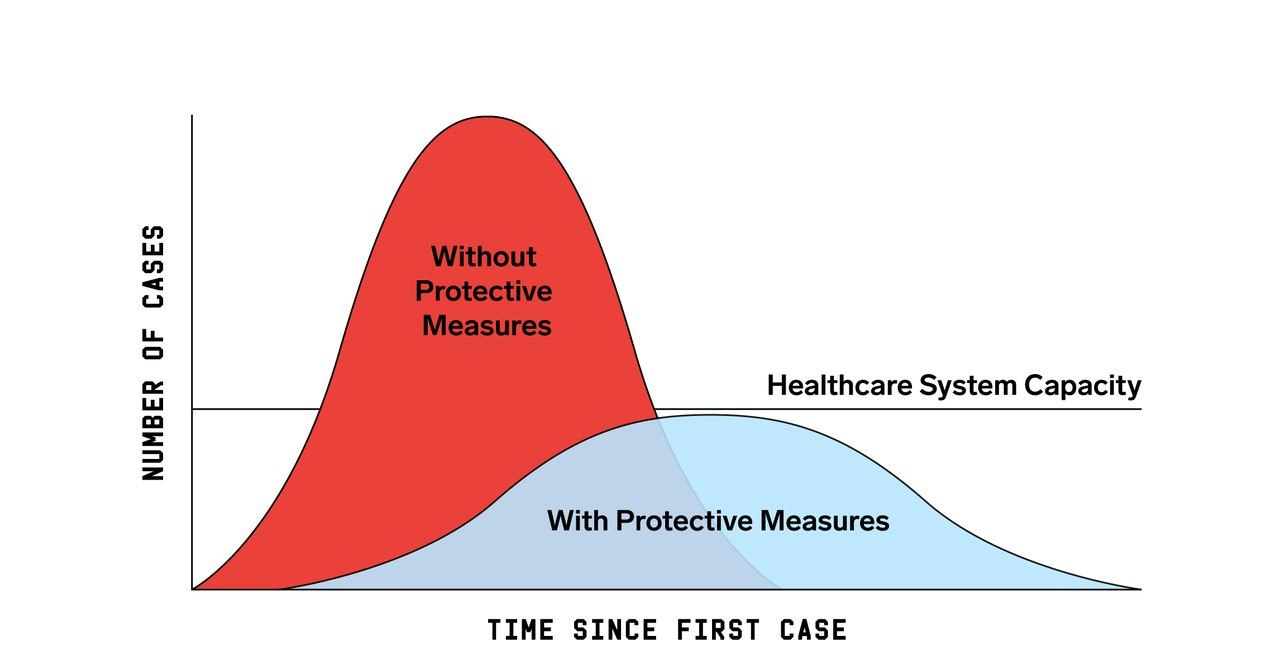 NUMBER OF CASES

Without Protective Measures

Healthcare System Capacity

With Protective Measures

TIME SINCE FIRST CASE